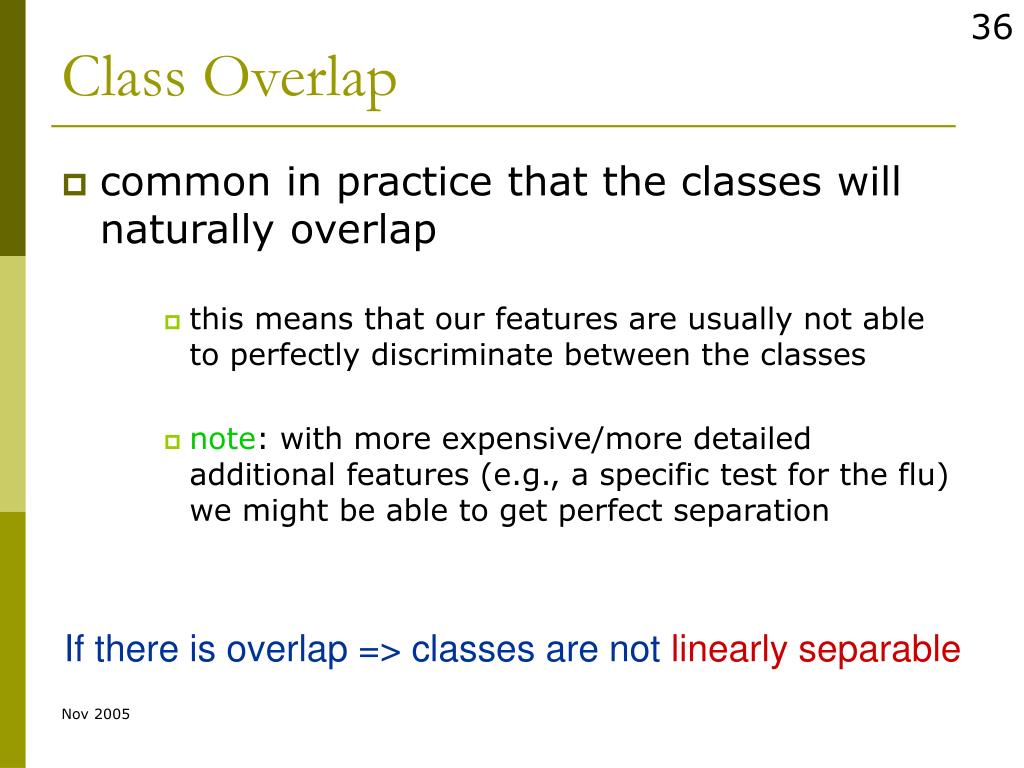 36

Class Overlap

common in practice that the classes will naturally overlap

this means that our features are usually not able to perfectly discriminate between the classes

note: with more expensive/more detailed additional features (e.g., a specific test for the flu) we might be able to get perfect separation

If there is overlap => classes are not linearly separable

Nov 2005